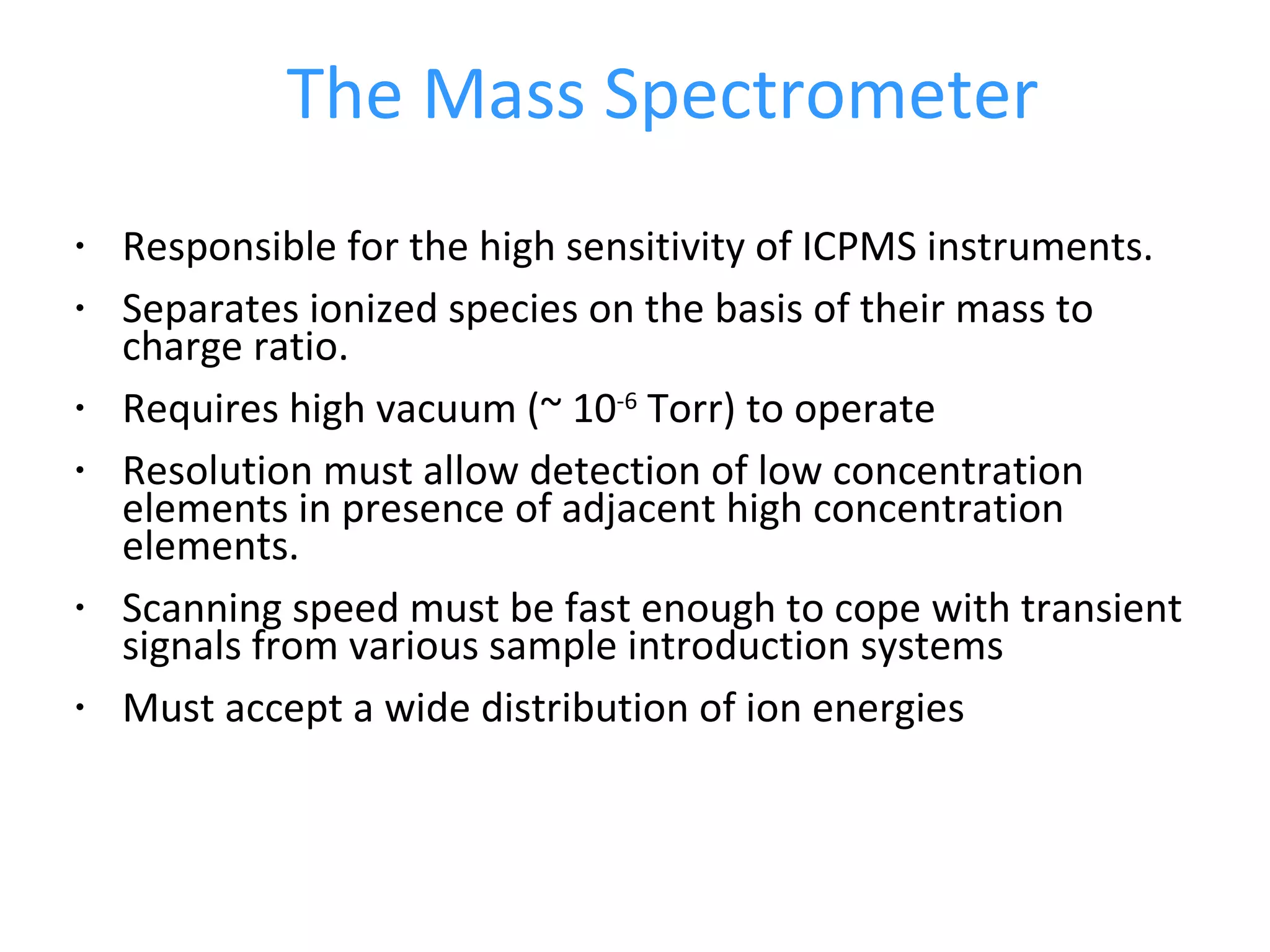 The Mass Spectrometer

• Responsible for the high sensitivity of ICPMS instruments.

• Separates ionized species on the basis of their mass to charge ratio.

• Requires high vacuum (~ $10^{-6}$ Torr) to operate

• Resolution must allow detection of low concentration elements in presence of adjacent high concentration elements.

• Scanning speed must be fast enough to cope with transient signals from various sample introduction systems

• Must accept a wide distribution of ion energies